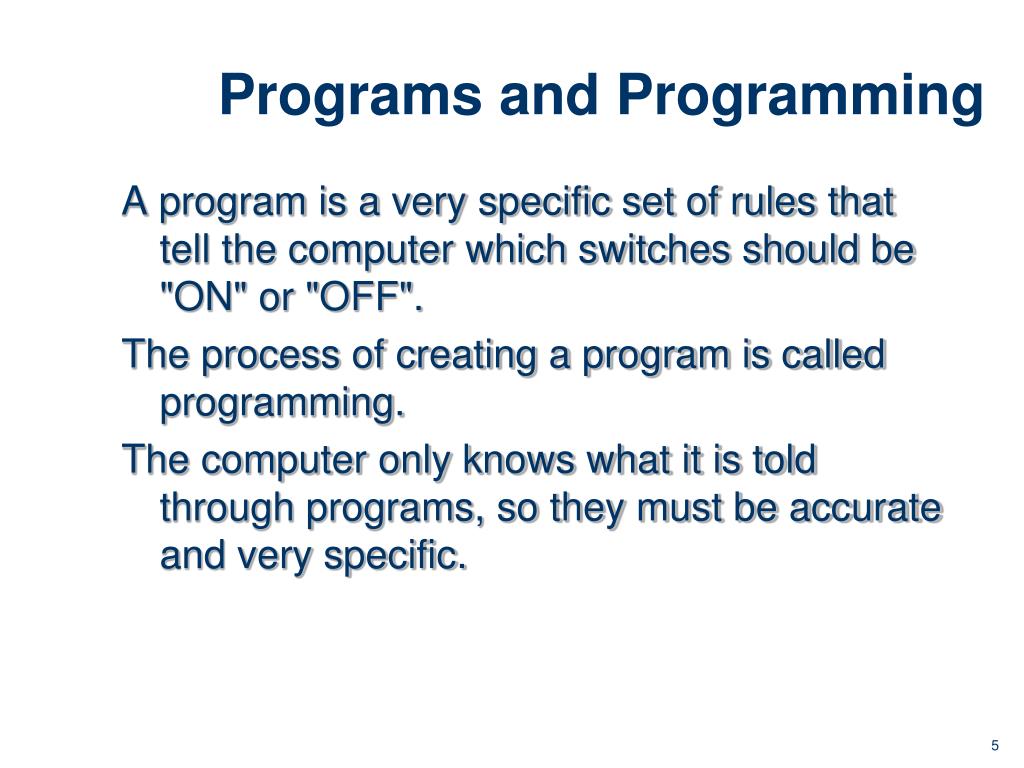 Programs and Programming

A program is a very specific set of rules that tell the computer which switches should be "ON" or "OFF".

The process of creating a program is called programming.

The computer only knows what it is told through programs, so they must be accurate and very specific.

5